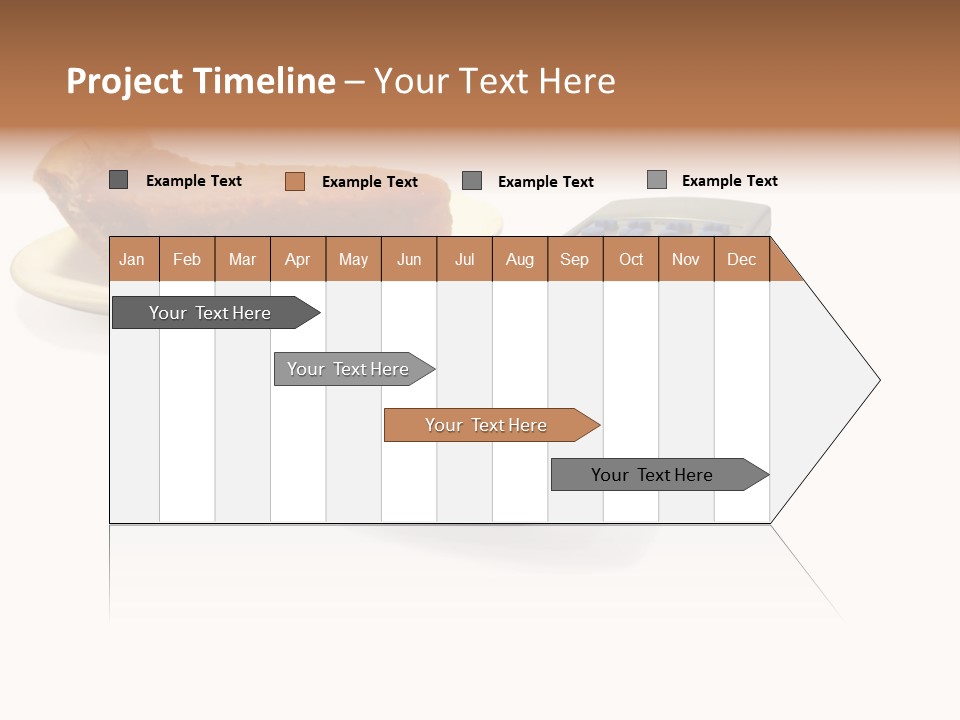 Project Timeline – Your Text Here

Example Text
Example Text
Example Text
Example Text

| Jan | Feb | Mar | Apr | May | Jun | Jul | Aug | Sep | Oct | Nov | Dec |
|---|---|---|---|---|---|---|---|---|---|---|---|

Your Text Here

Your Text Here

Your Text Here

Your Text Here